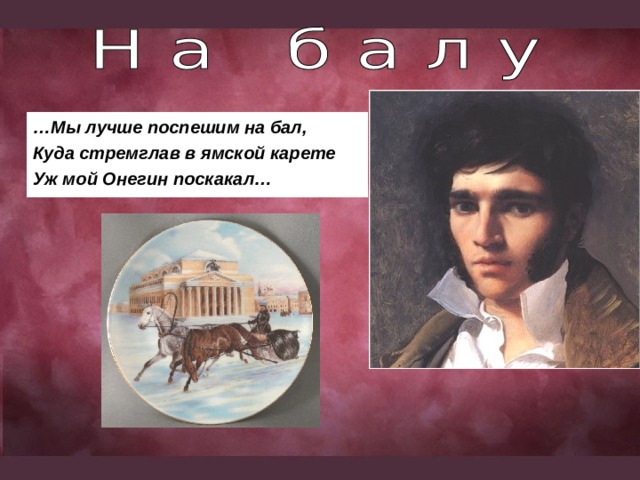 На балу

…Мы лучше поспешим на бал,
Куда стремглав в ямской карете
Уж мой Онегин поскакал…